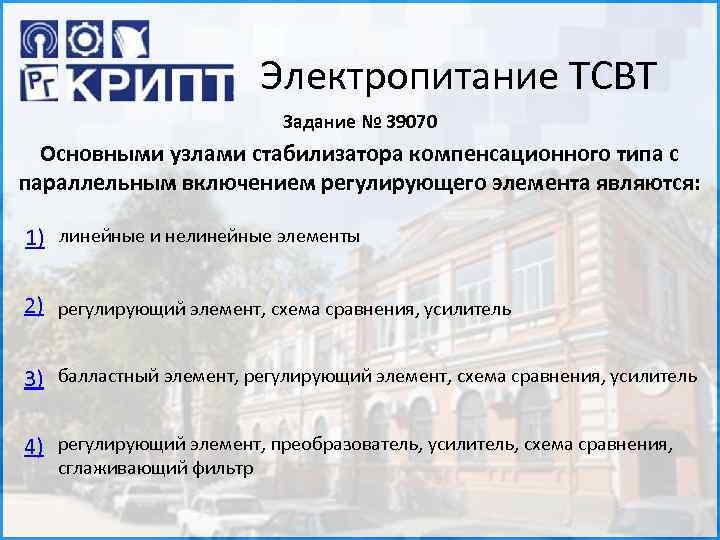 РГ КРИПТ

Электропитание ТСВТ

Задание № 39070

Основными узлами стабилизатора компенсационного типа с параллельным включением регулирующего элемента являются:

1) линейные и нелинейные элементы

2) регулирующий элемент, схема сравнения, усилитель

3) балластный элемент, регулирующий элемент, схема сравнения, усилитель

4) регулирующий элемент, преобразователь, усилитель, схема сравнения, сглаживающий фильтр